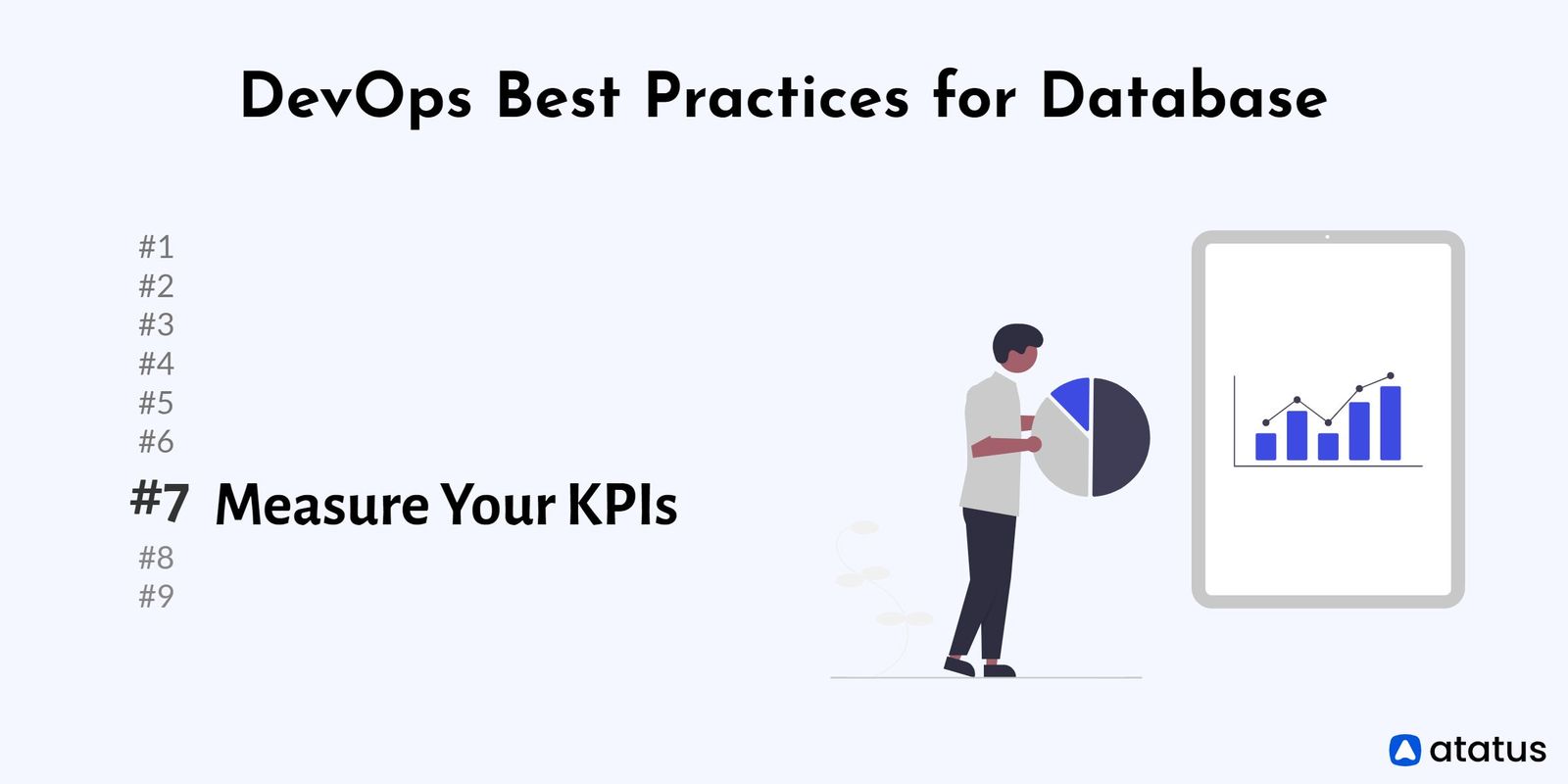 DevOps Best Practices for Database

#1
#2
#3
#4
#5
#6
#7 Measure Your KPIs
#8
#9

atatus